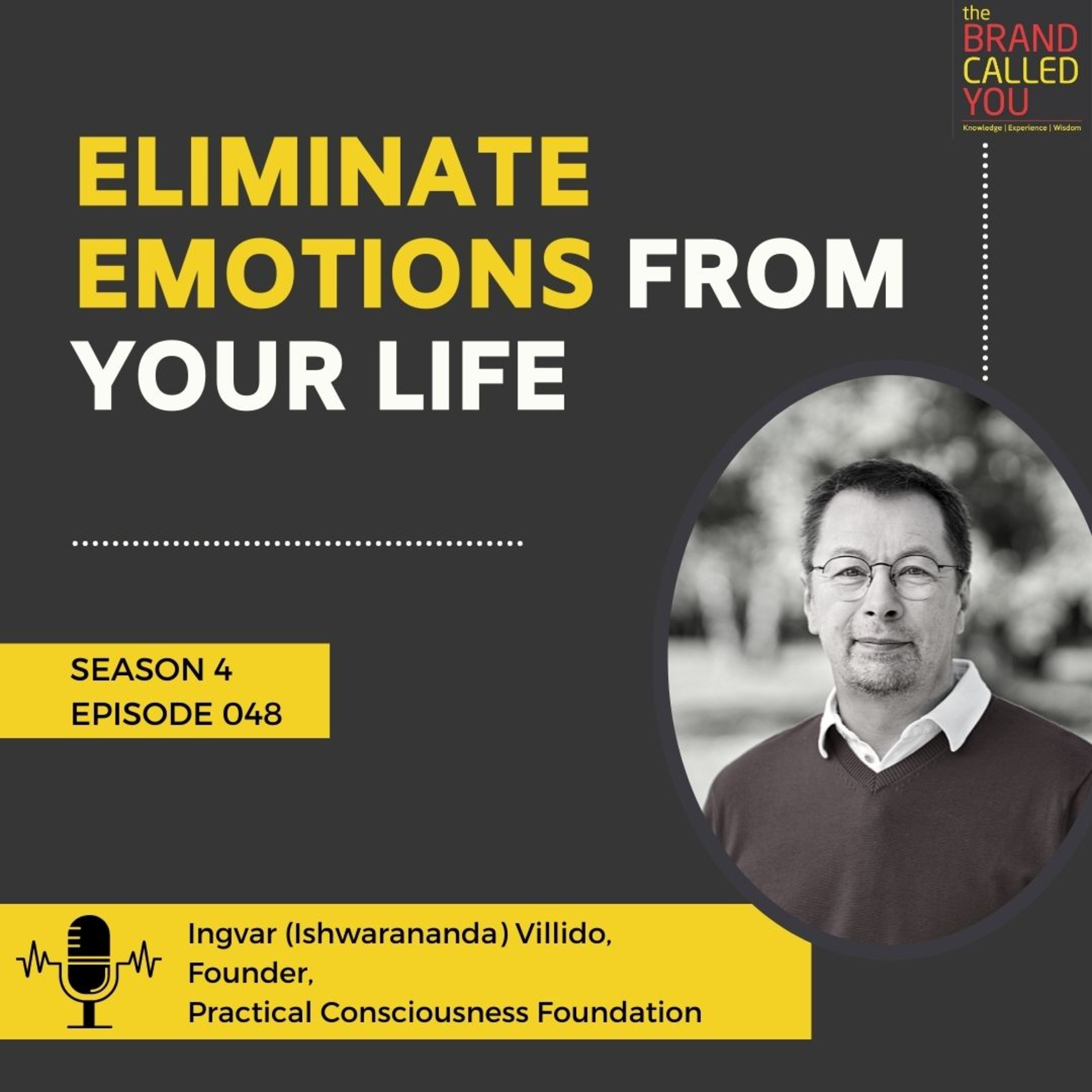 the BRAND CALLED YOU
Knowledge | Experience | Wisdom

ELIMINATE EMOTIONS FROM YOUR LIFE

SEASON 4
EPISODE 048

Ingvar (Ishwarananda) Villido,
Founder,
Practical Consciousness Foundation